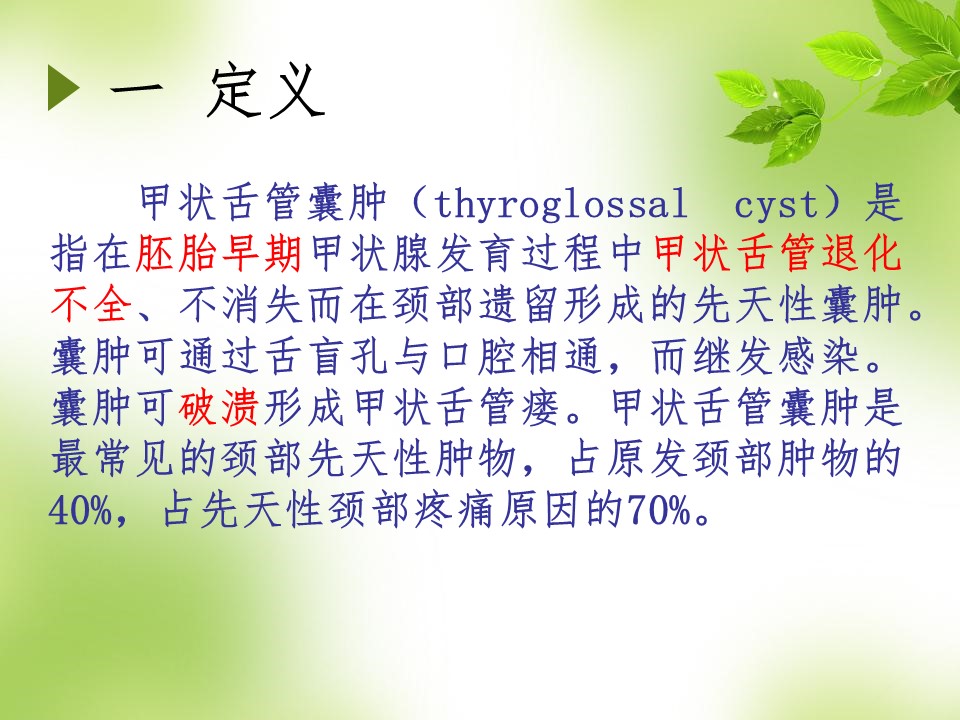 一 定义

甲状舌管囊肿（thyroglossal cyst）是指在胚胎早期甲状腺发育过程中甲状舌管退化不全、不消失而在颈部遗留形成的先天性囊肿。囊肿可通过舌盲孔与口腔相通，而继发感染。囊肿可破溃形成甲状舌管瘘。甲状舌管囊肿是最常见的颈部先天性肿物，占原发颈部肿物的40%，占先天性颈部疼痛原因的70%。